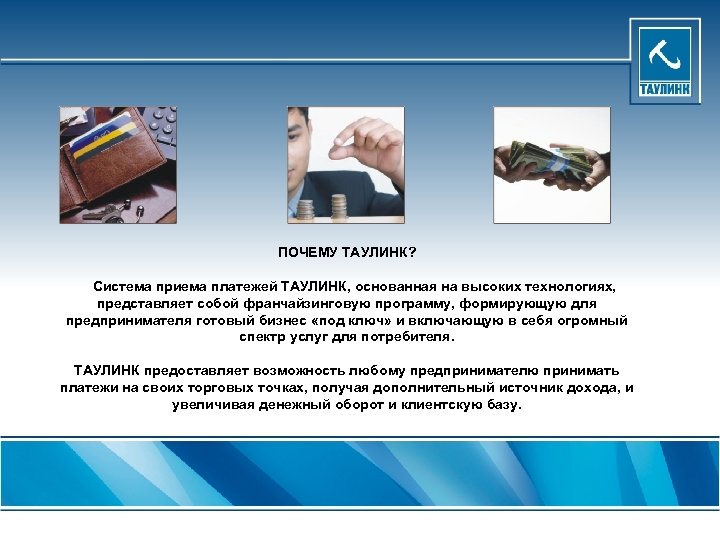 ТАУЛИНК

ПОЧЕМУ ТАУЛИНК?

Система приема платежей ТАУЛИНК, основанная на высоких технологиях, представляет собой франчайзинговую программу, формирующую для предпринимателя готовый бизнес «под ключ» и включающую в себя огромный спектр услуг для потребителя.

ТАУЛИНК предоставляет возможность любому предпринимателю принимать платежи на своих торговых точках, получая дополнительный источник дохода, и увеличивая денежный оборот и клиентскую базу.